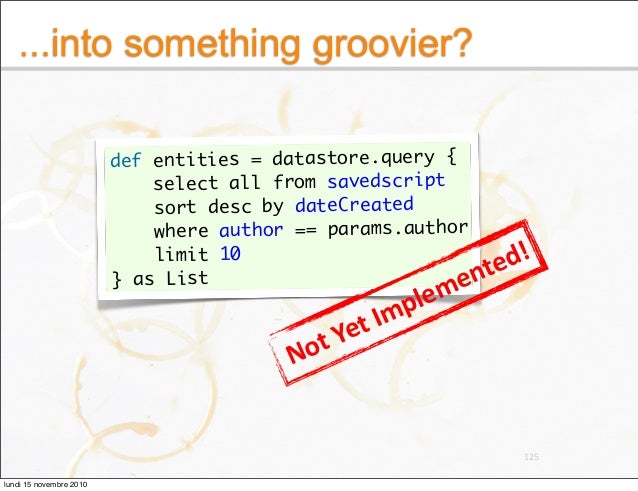 ...into something groovier?

def entities = datastore.query {
    select all from savedscript
    sort desc by dateCreated
    where author == params.author
    limit 10
} as List

Not Yet Implemented!

125

lundi 15 novembre 2010